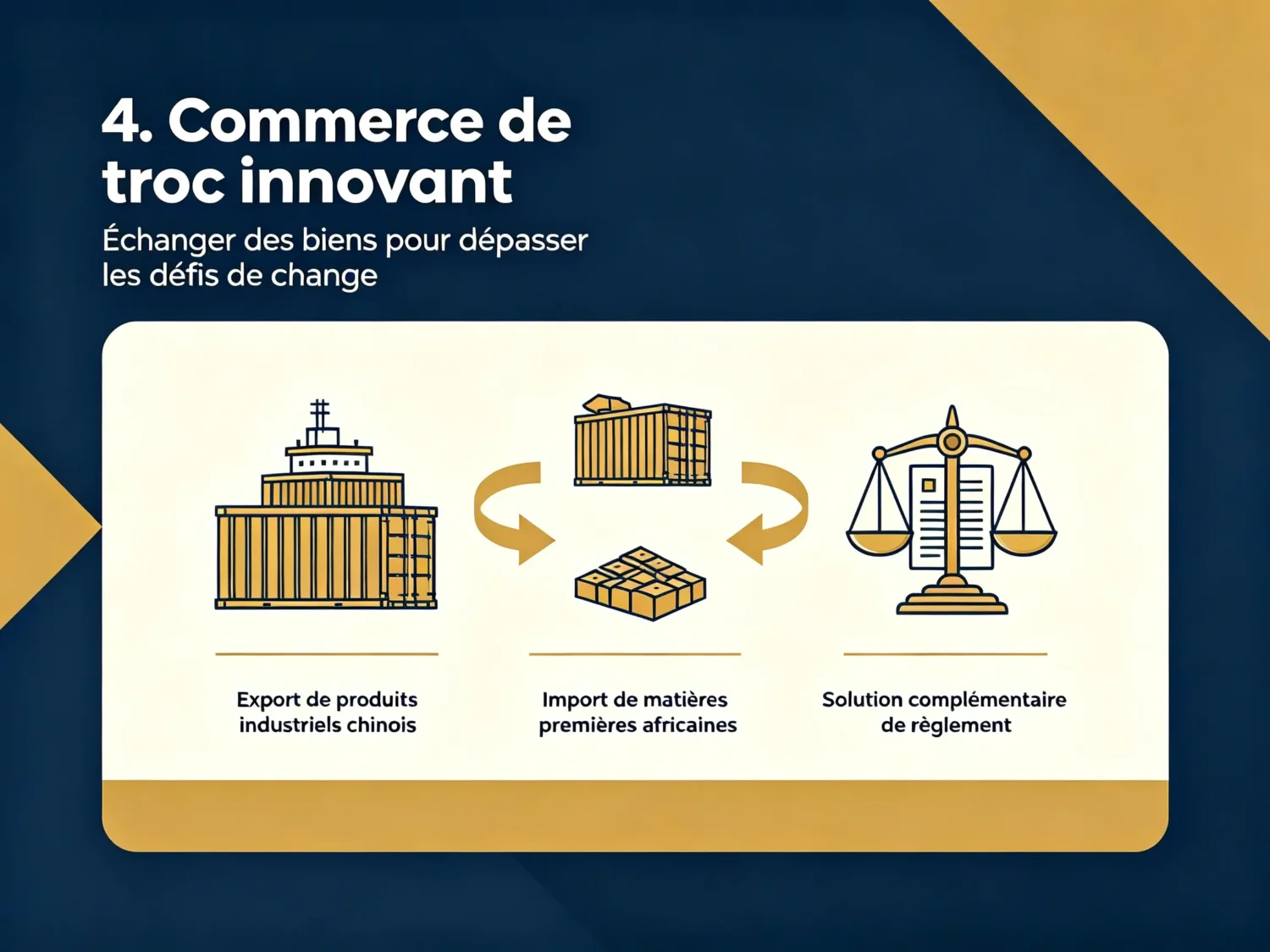 4. Commerce de troc innovant

Échanger des biens pour dépasser les défis de change

Export de produits industriels chinois

Import de matières premières africaines

Solution complémentaire de règlement